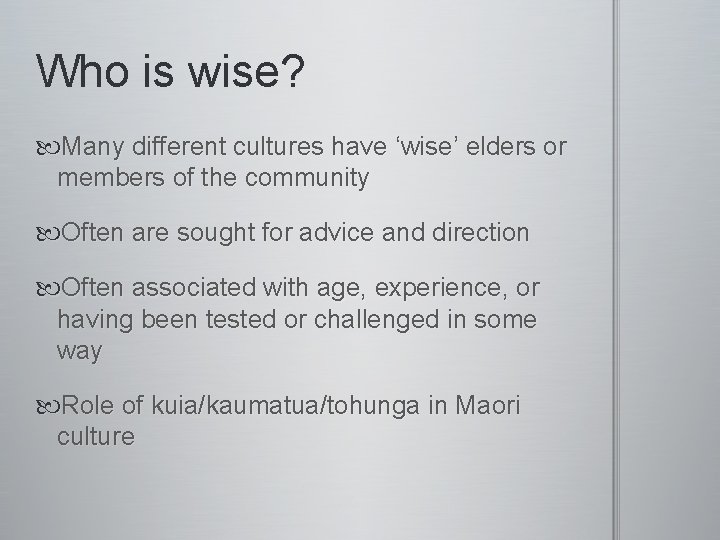 Who is wise?

Many different cultures have ‘wise’ elders or members of the community

Often are sought for advice and direction

Often associated with age, experience, or having been tested or challenged in some way

Role of kuia/kaumatua/tohunga in Maori culture